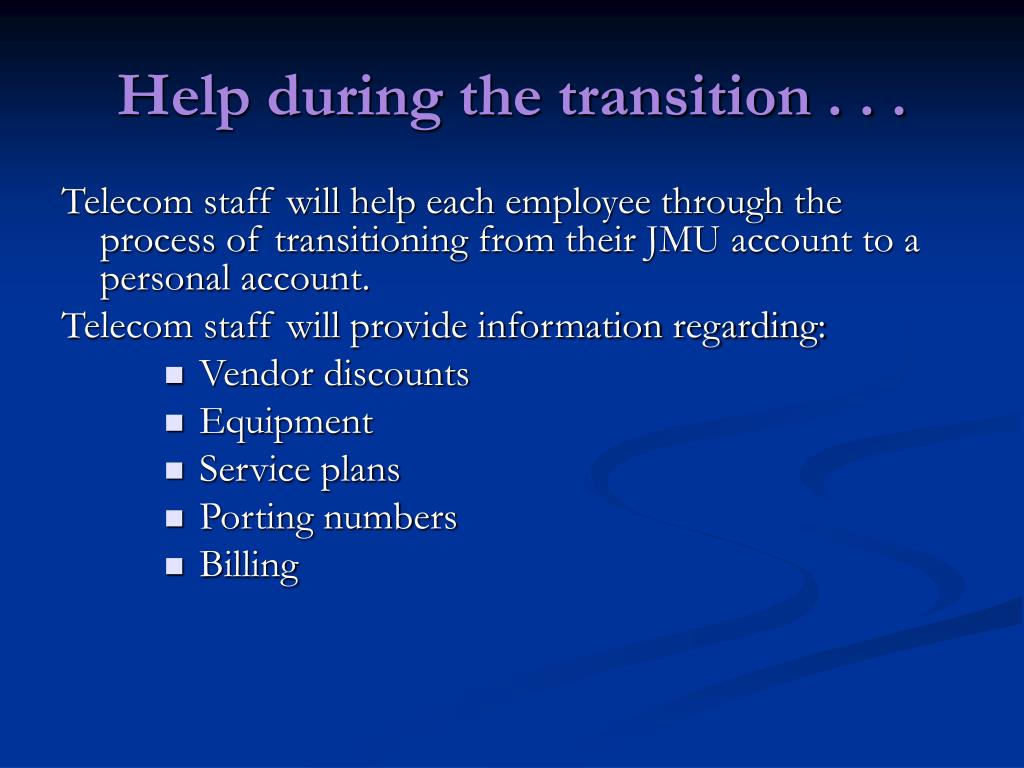 Help during the transition . . .

Telecom staff will help each employee through the process of transitioning from their JMU account to a personal account.

Telecom staff will provide information regarding:

- Vendor discounts
- Equipment
- Service plans
- Porting numbers
- Billing